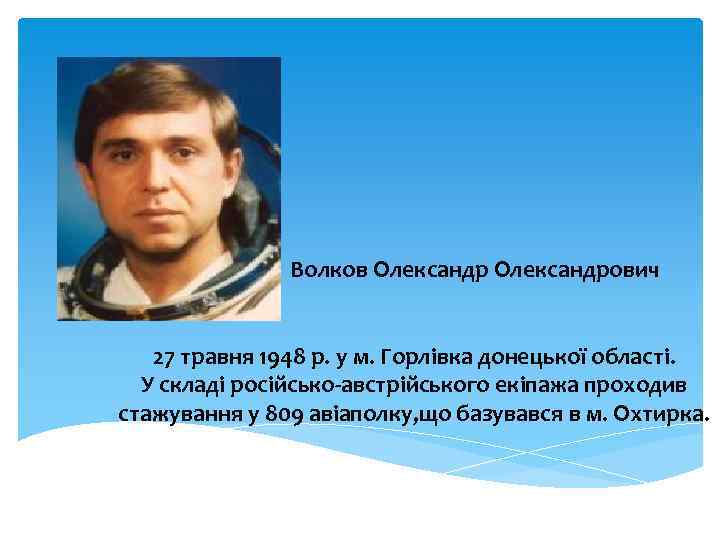 Волков Олександр Олександрович

27 травня 1948 р. у м. Горлівка донецької області. У складі російсько-австрійського екіпажа проходив стажування у 809 авіаполку,що базувався в м. Охтирка.